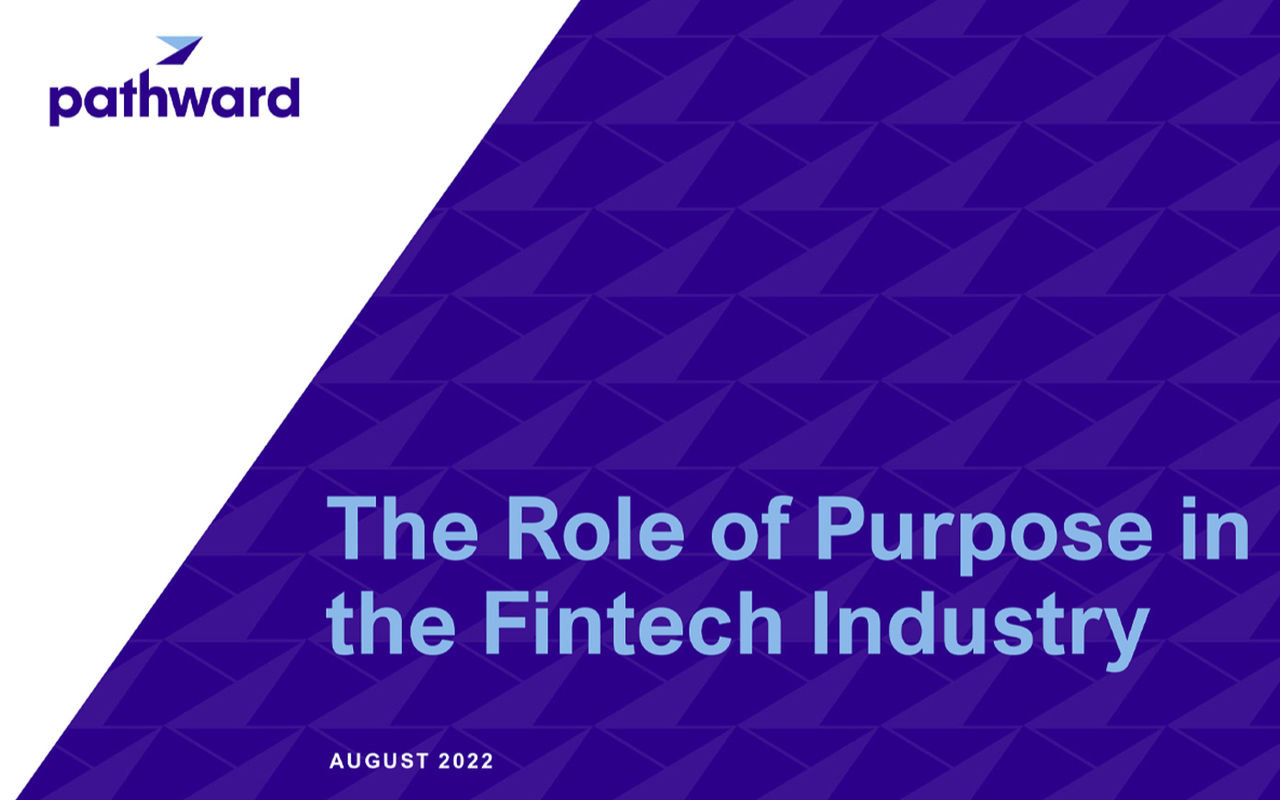 pathward

The Role of Purpose in the Fintech Industry

AUGUST 2022